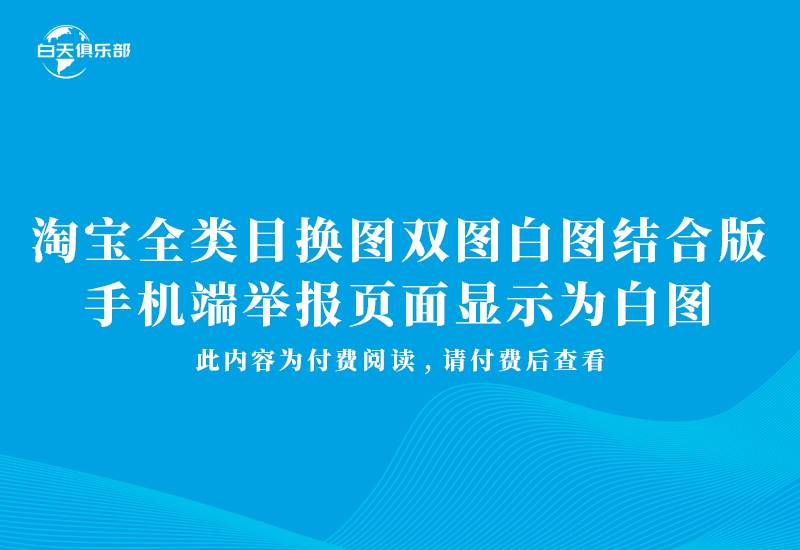 白天俱乐部

淘宝全类目换图双图白图结合版
手机端举报页面显示为白图

此内容为付费阅读，请付费后查看